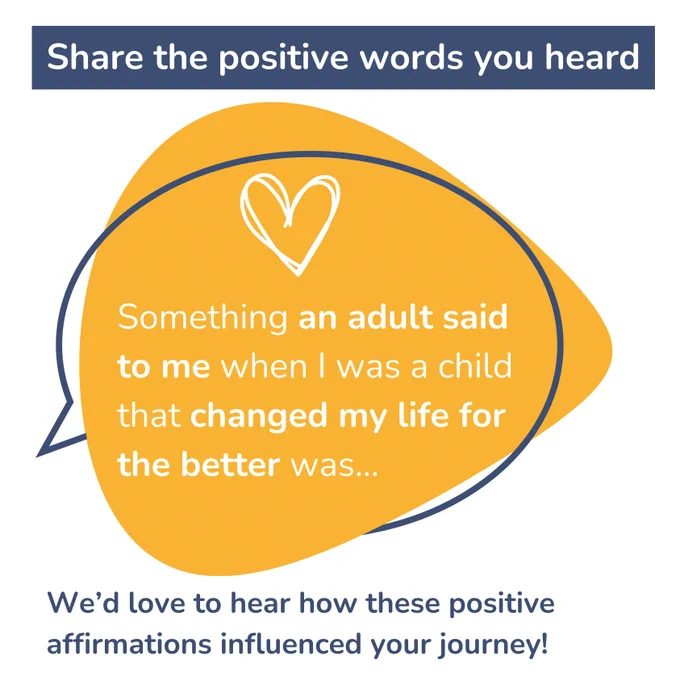 Share the positive words you heard

Something an adult said to me when I was a child that changed my life for the better was...

We'd love to hear how these positive affirmations influenced your journey!